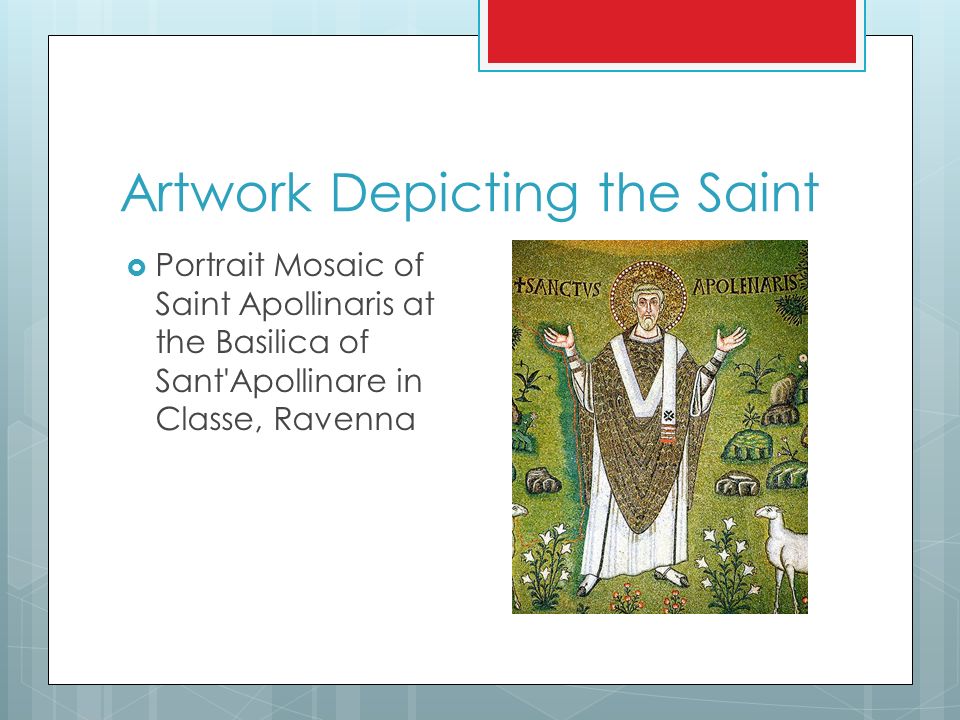 Artwork Depicting the Saint

Portrait Mosaic of Saint Apollinaris at the Basilica of Sant'Apollinare in Classe, Ravenna

+SANCTVS APOLENARIS